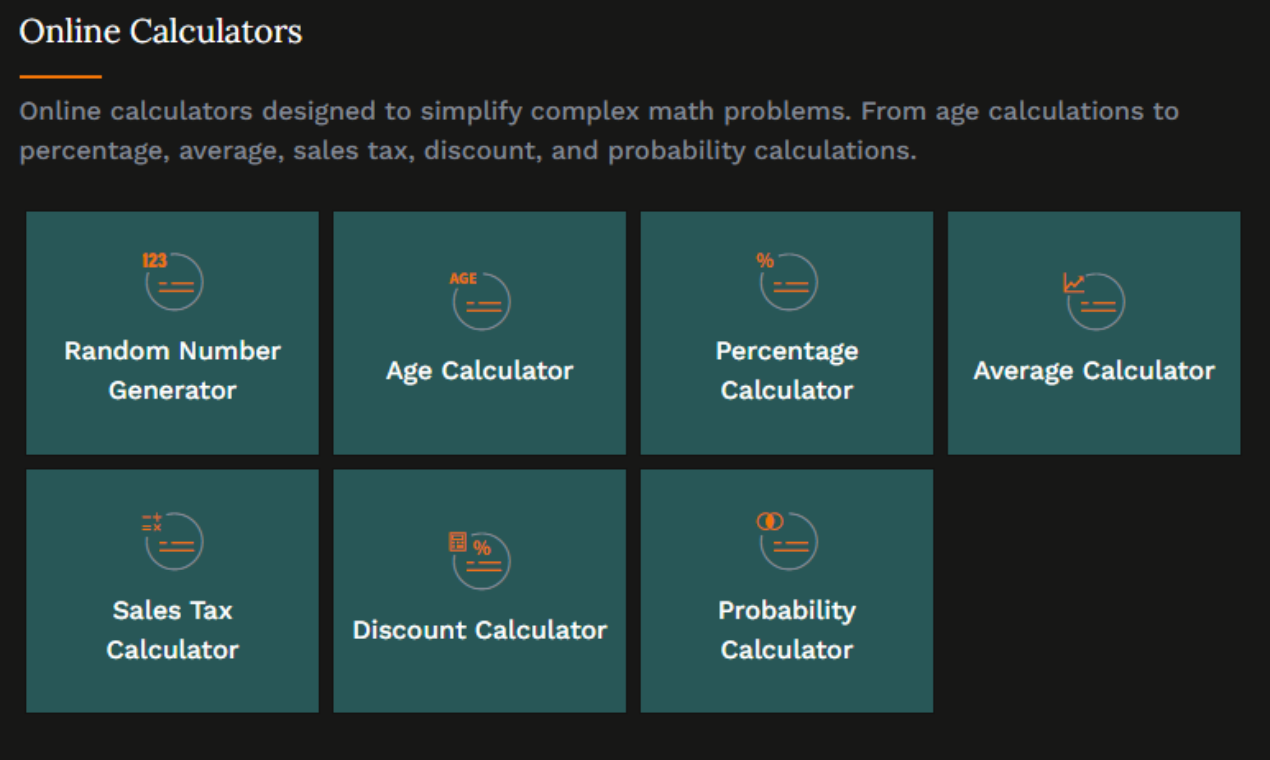 Online Calculators

Online calculators designed to simplify complex math problems. From age calculations to percentage, average, sales tax, discount, and probability calculations.

123
Random Number Generator

AGE
Age Calculator

%
Percentage Calculator

Average Calculator

Sales Tax Calculator

%
Discount Calculator

Probability Calculator